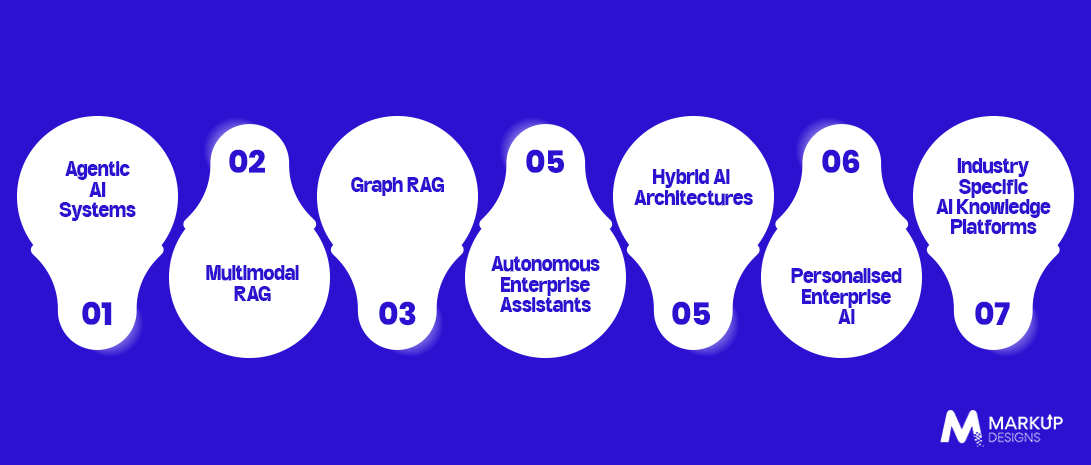 Agentic AI Systems

01

02

Multimodal RAG

Graph RAG

03

05

Autonomous Enterprise Assistants

Hybrid AI Architectures

05

06

Personalised Enterprise AI

Industry Specific AI Knowledge Platforms

07

MARKUP DESIGNS